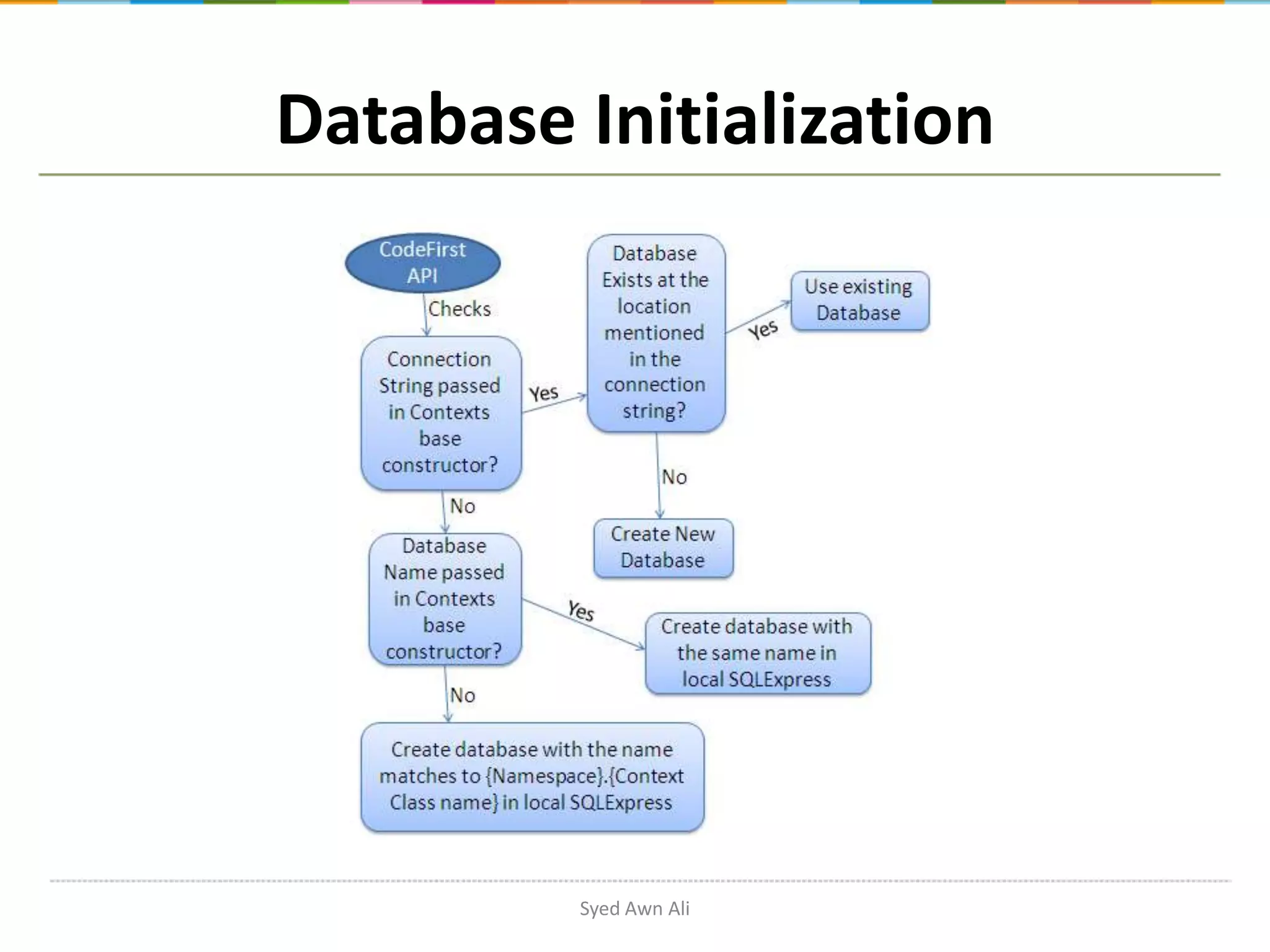 Database Initialization

CodeFirst API

Checks

Connection String passed in Contexts base constructor?

Yes

Database Exists at the location mentioned in the connection string?

Yes

Use existing Database

No

Create New Database

No

Database Name passed in Contexts base constructor?

Yes

Create database with the same name in local SQLExpress

No

Create database with the name matches to {Namespace}.{Context Class name} in local SQLExpress

Syed Awn Ali